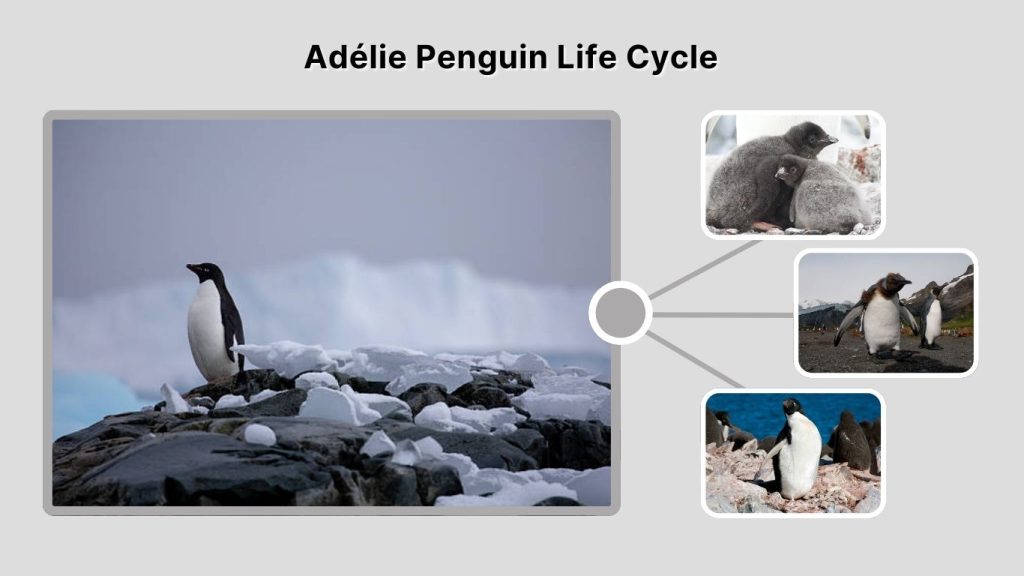 Adélie Penguin Life Cycle